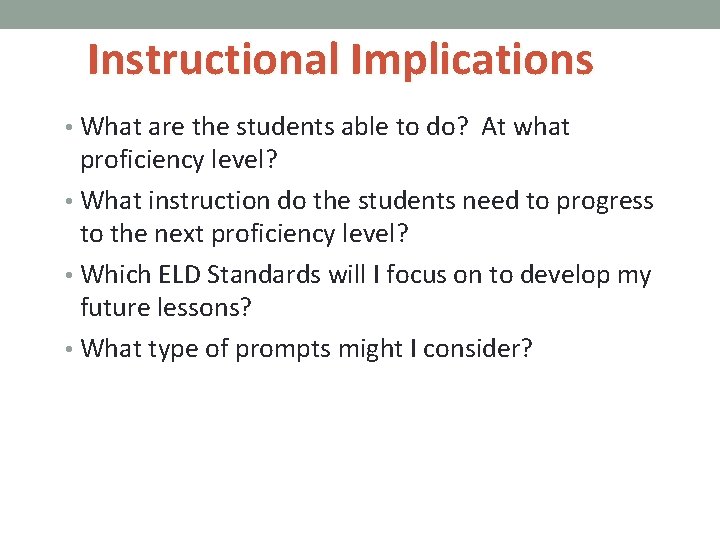 Instructional Implications

• What are the students able to do? At what proficiency level?
• What instruction do the students need to progress to the next proficiency level?
• Which ELD Standards will I focus on to develop my future lessons?
• What type of prompts might I consider?